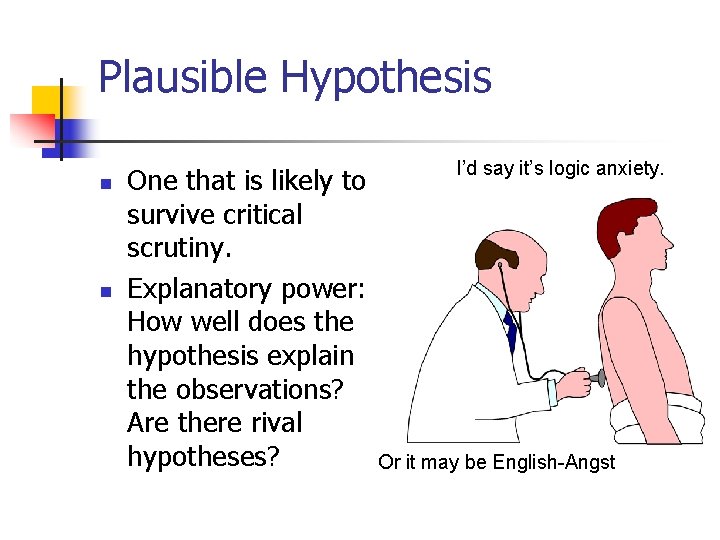 Plausible Hypothesis

- One that is likely to survive critical scrutiny.
- Explanatory power: How well does the hypothesis explain the observations? Are there rival hypotheses?

I'd say it's logic anxiety.

Or it may be English-Angst